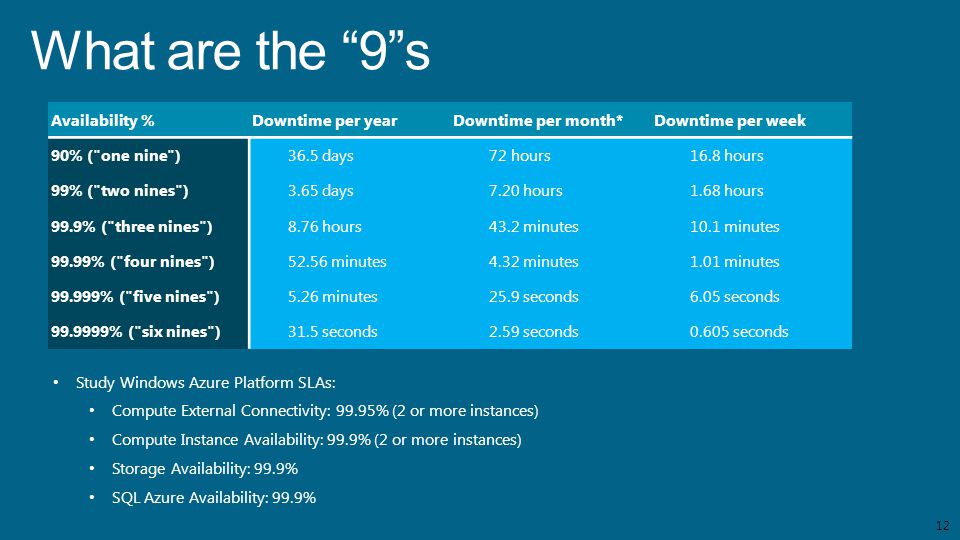 What are the “9”s

| Availability % | Downtime per year | Downtime per month* | Downtime per week |
|---|---|---|---|
| 90% ("one nine") | 36.5 days | 72 hours | 16.8 hours |
| 99% ("two nines") | 3.65 days | 7.20 hours | 1.68 hours |
| 99.9% ("three nines") | 8.76 hours | 43.2 minutes | 10.1 minutes |
| 99.99% ("four nines") | 52.56 minutes | 4.32 minutes | 1.01 minutes |
| 99.999% ("five nines") | 5.26 minutes | 25.9 seconds | 6.05 seconds |
| 99.9999% ("six nines") | 31.5 seconds | 2.59 seconds | 0.605 seconds |

• Study Windows Azure Platform SLAs:
• Compute External Connectivity: 99.95% (2 or more instances)
• Compute Instance Availability: 99.9% (2 or more instances)
• Storage Availability: 99.9%
• SQL Azure Availability: 99.9%

12